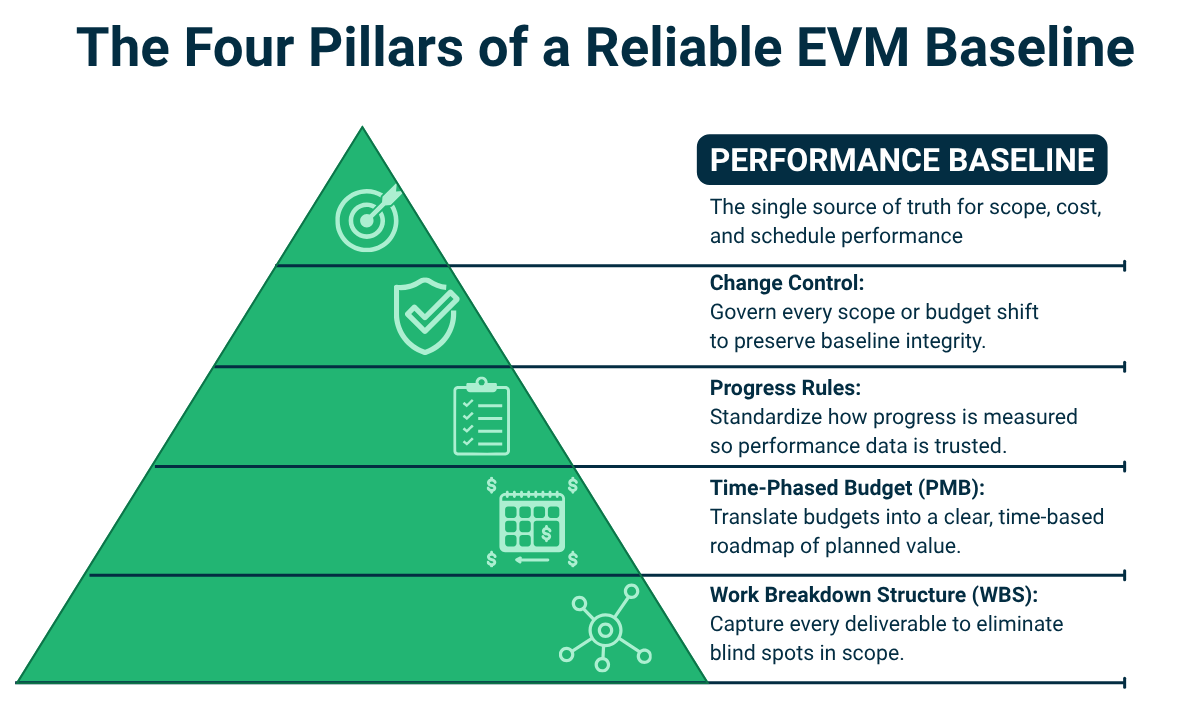 The Four Pillars of a Reliable EVM Baseline

PERFORMANCE BASELINE
The single source of truth for scope, cost, and schedule performance

Change Control:
Govern every scope or budget shift to preserve baseline integrity.

Progress Rules:
Standardize how progress is measured so performance data is trusted.

Time-Phased Budget (PMB):
Translate budgets into a clear, time-based roadmap of planned value.

Work Breakdown Structure (WBS):
Capture every deliverable to eliminate blind spots in scope.